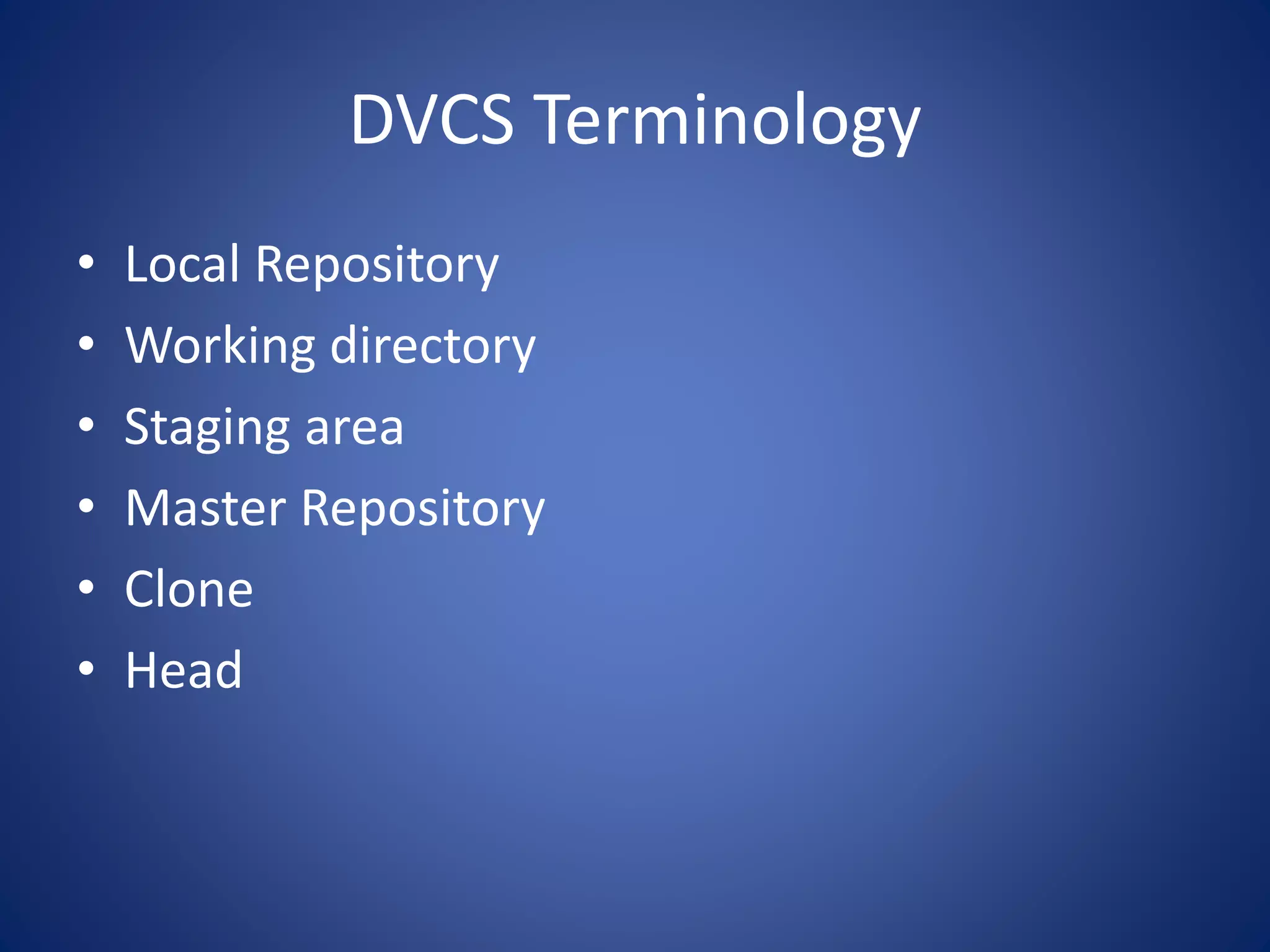 DVCS Terminology

• Local Repository
• Working directory
• Staging area
• Master Repository
• Clone
• Head